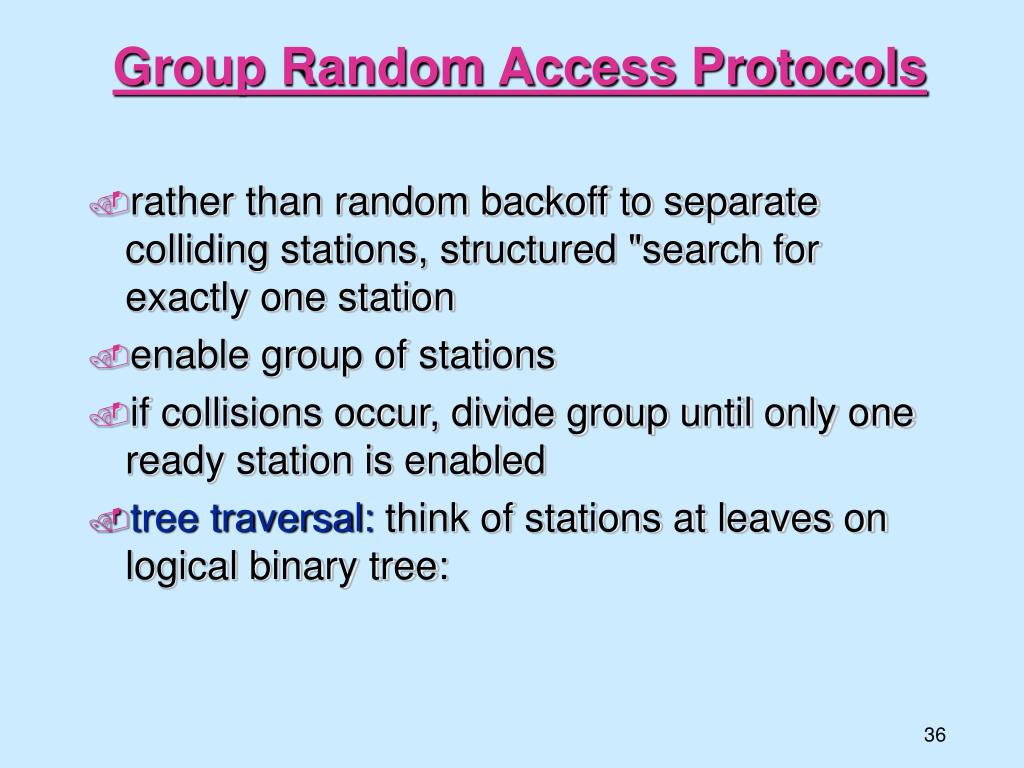 Group Random Access Protocols

rather than random backoff to separate colliding stations, structured "search for exactly one station

enable group of stations

if collisions occur, divide group until only one ready station is enabled

tree traversal: think of stations at leaves on logical binary tree:

36